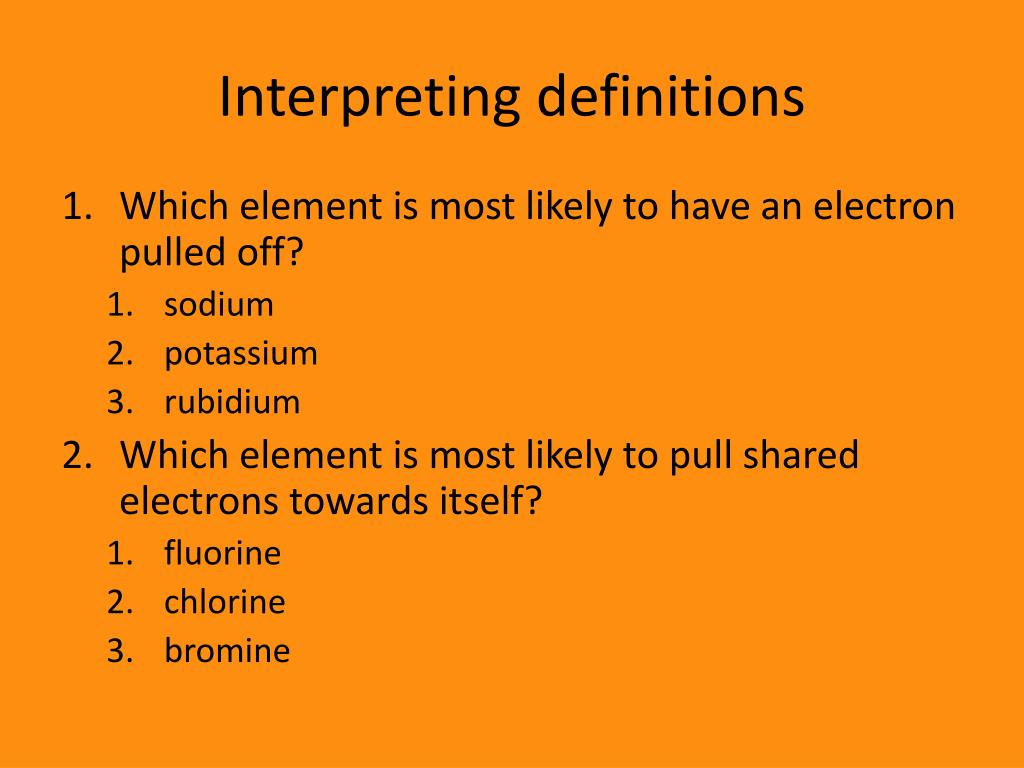 Interpreting definitions

1. Which element is most likely to have an electron pulled off?
   1. sodium
   2. potassium
   3. rubidium
2. Which element is most likely to pull shared electrons towards itself?
   1. fluorine
   2. chlorine
   3. bromine